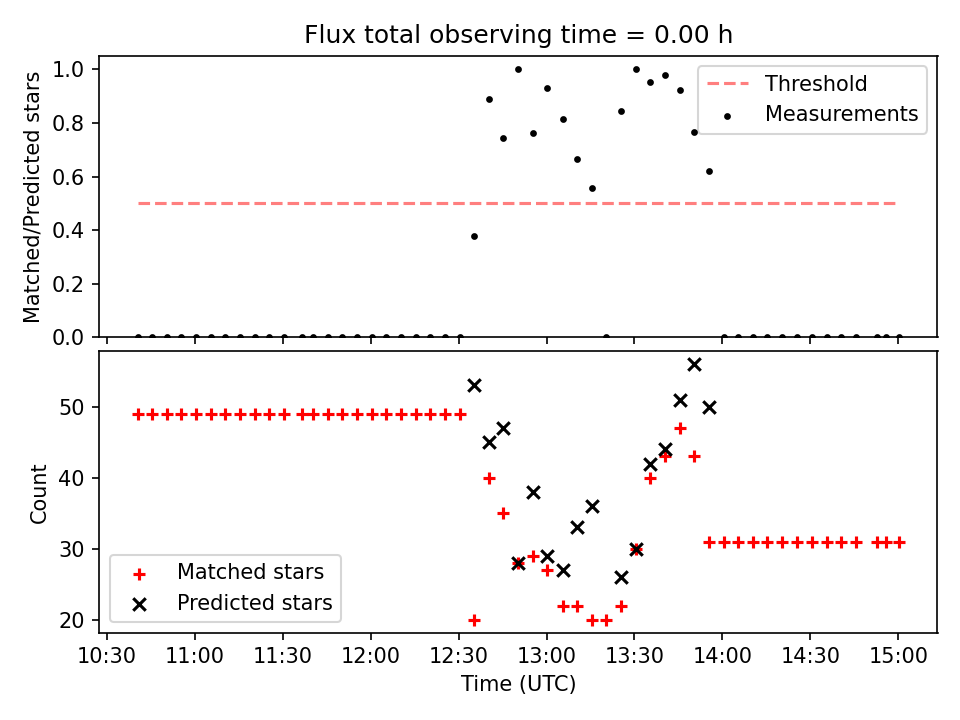 Flux total observing time = 0.00 h

Matched/Predicted stars

1.0
0.8
0.6
0.4
0.2
0.0

Threshold
Measurements

Count

50
40
30
20

Matched stars
Predicted stars

10:30
11:00
11:30
12:00
12:30
13:00
13:30
14:00
14:30
15:00

Time (UTC)